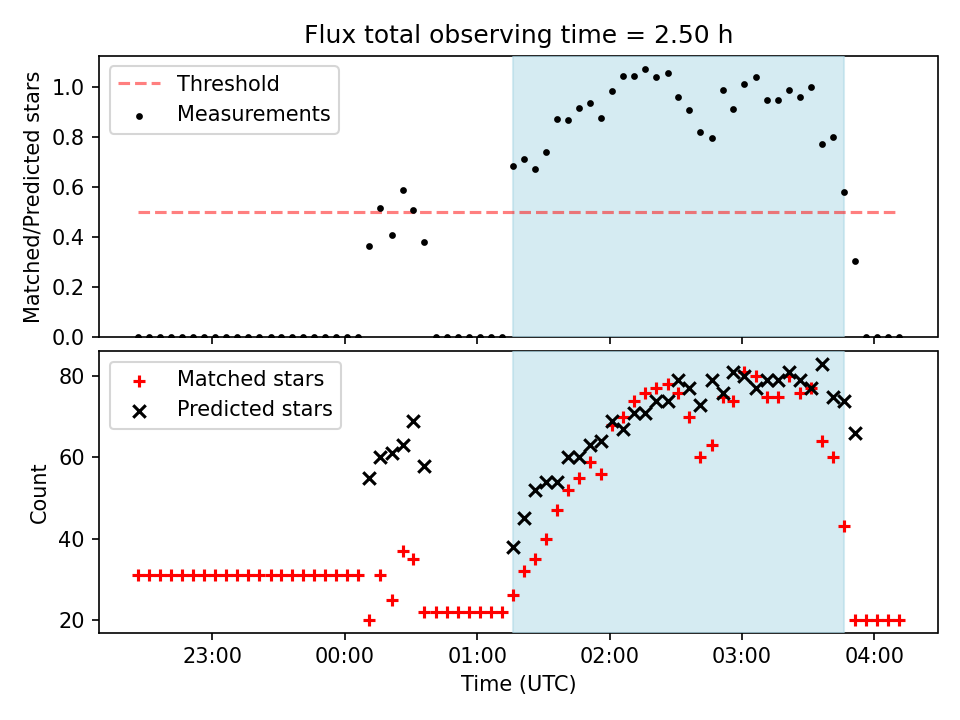 Flux total observing time = 2.50 h

Threshold
Measurements

Matched/Predicted stars

1.0
0.8
0.6
0.4
0.2
0.0

Matched stars
Predicted stars

Count

80
60
40
20

23:00
00:00
01:00
02:00
03:00
04:00

Time (UTC)